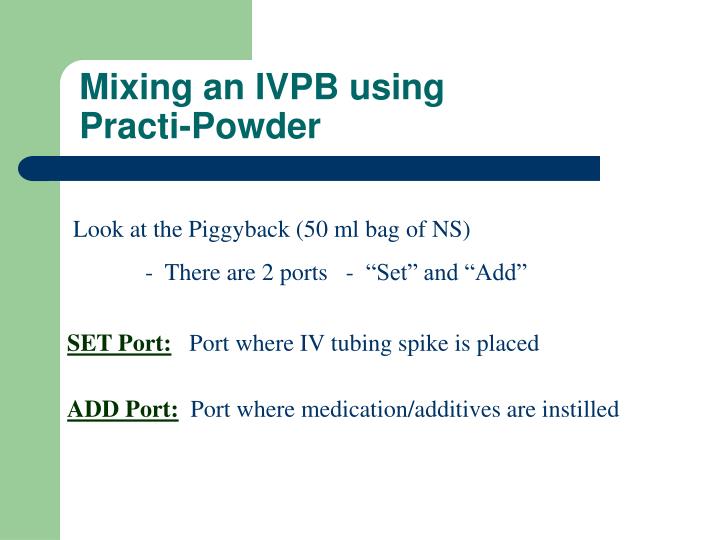 Mixing an IVPB using Practi-Powder

Look at the Piggyback (50 ml bag of NS)

- There are 2 ports - “Set” and “Add”

SET Port: Port where IV tubing spike is placed

ADD Port: Port where medication/additives are instilled